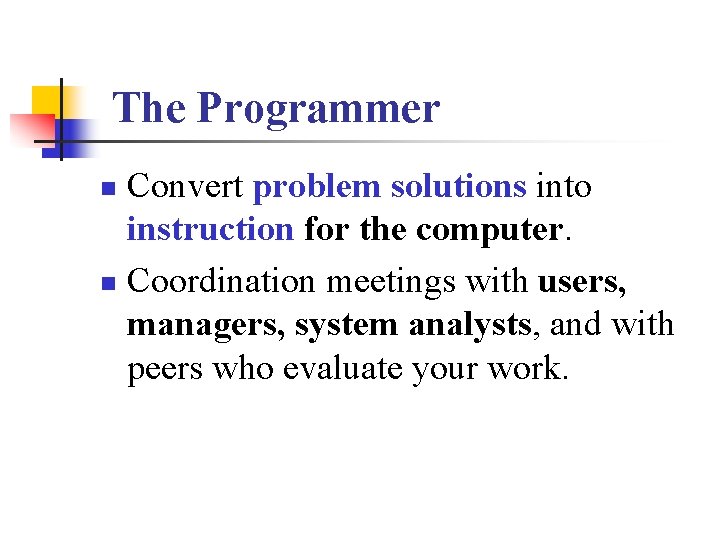 The Programmer

- Convert problem solutions into instruction for the computer.
- Coordination meetings with users, managers, system analysts, and with peers who evaluate your work.